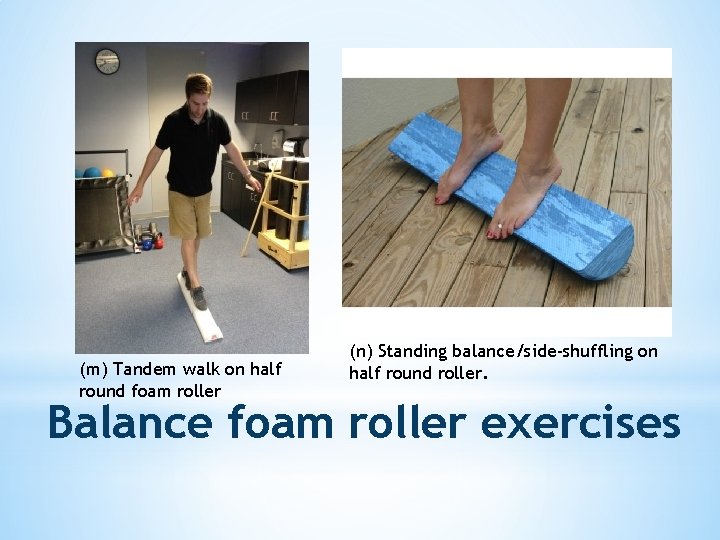 (m) Tandem walk on half round foam roller

(n) Standing balance/side-shuffling on half round roller.

Balance foam roller exercises